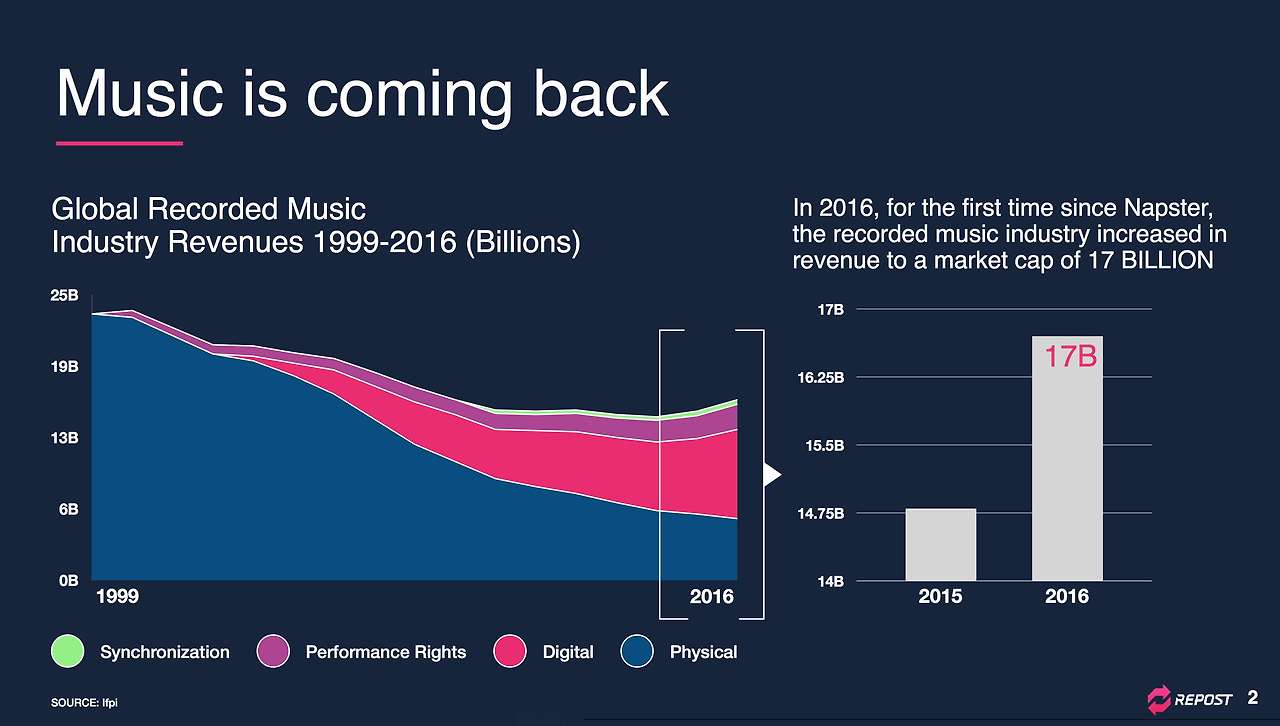 Music is coming back

Global Recorded Music
Industry Revenues 1999-2016 (Billions)

25B
19B
13B
6B
0B
1999
2016

Synchronization
Performance Rights
Digital
Physical

In 2016, for the first time since Napster, the recorded music industry increased in revenue to a market cap of 17 BILLION

17B
16.25B
15.5B
14.75B
14B
17B
2015
2016

SOURCE: Ifpi

REPOST
2